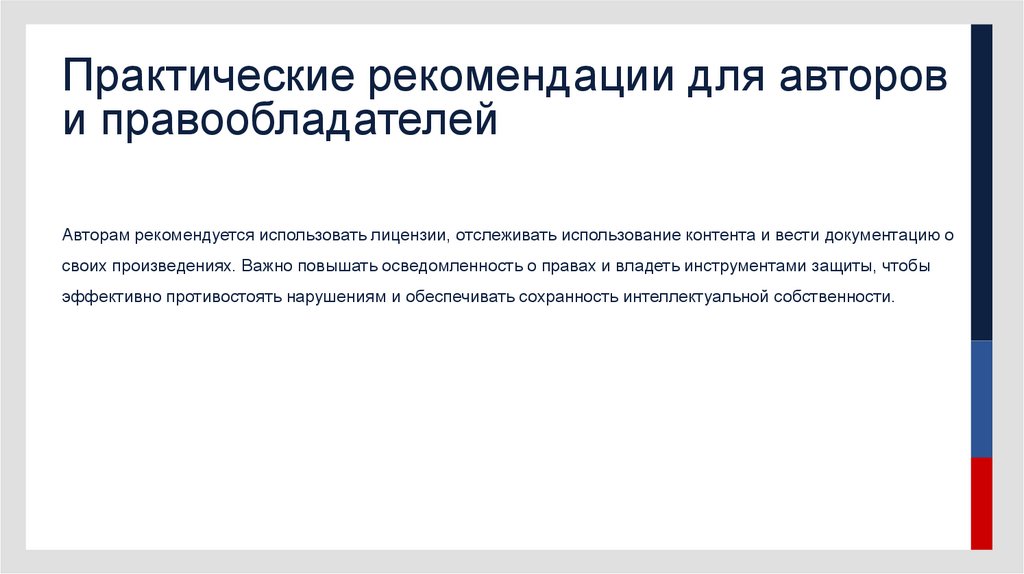 Практические рекомендации для авторов и правообладателей

Авторам рекомендуется использовать лицензии, отслеживать использование контента и вести документацию о своих произведениях. Важно повышать осведомленность о правах и владеть инструментами защиты, чтобы эффективно противостоять нарушениям и обеспечивать сохранность интеллектуальной собственности.